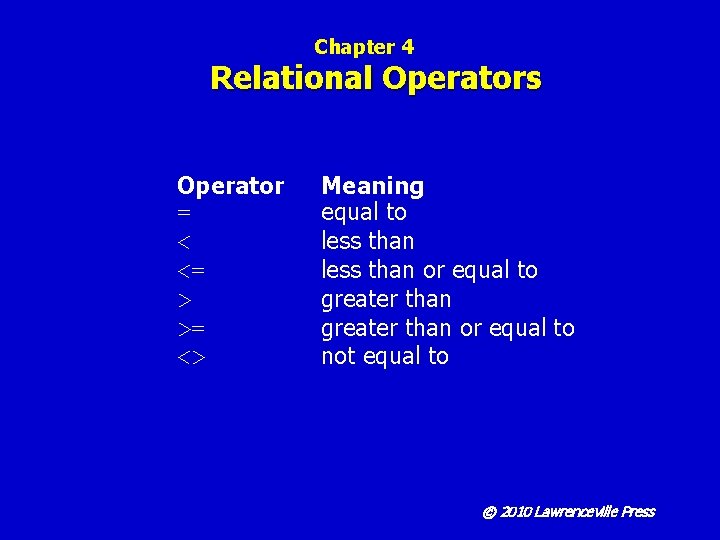 Chapter 4
Relational Operators

| Operator | Meaning |
|---|---|
| = | equal to |
| < | less than |
| <= | less than or equal to |
| > | greater than |
| >= | greater than or equal to |
| <> | not equal to |

© 2010 Lawrenceville Press